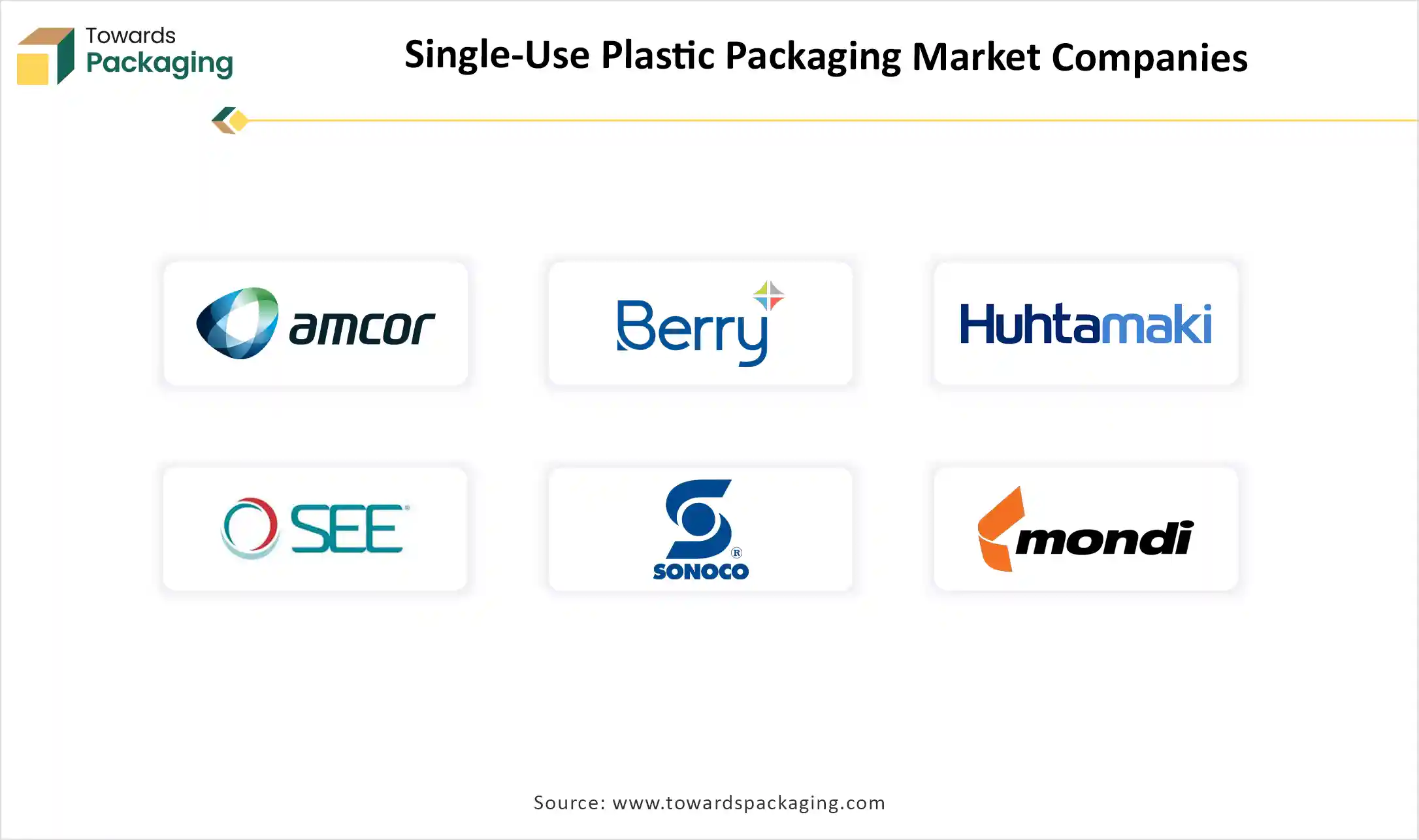 Towards Packaging

Single-Use Plastic Packaging Market Companies

amcor

Berry

Huhtamaki

SEE

SONOCO

mondi

Source: www.towardspackaging.com